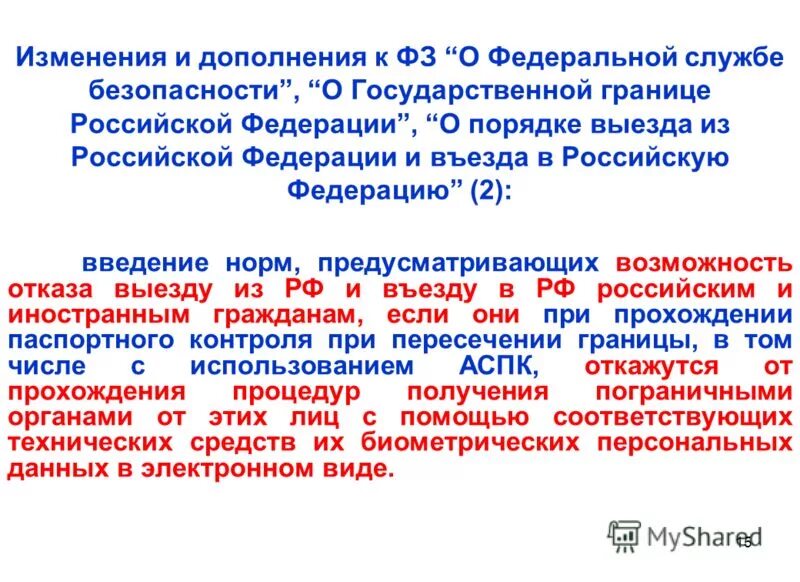 Изменения и дополнения к ФЗ “О Федеральной службе безопасности”, “О Государственной границе Российской Федерации”, “О порядке выезда из Российской Федерации и въезда в Российскую Федерацию” (2):

введение норм, предусматривающих возможность отказа выезду из РФ и въезду в РФ российским и иностранным гражданам, если они при прохождении паспортного контроля при пересечении границы, в том числе с использованием АСПК, откажутся от прохождения процедур получения пограничными органами от этих лиц с помощью соответствующих технических средств их биометрических персональных данных в электронном виде.

MyShared 15